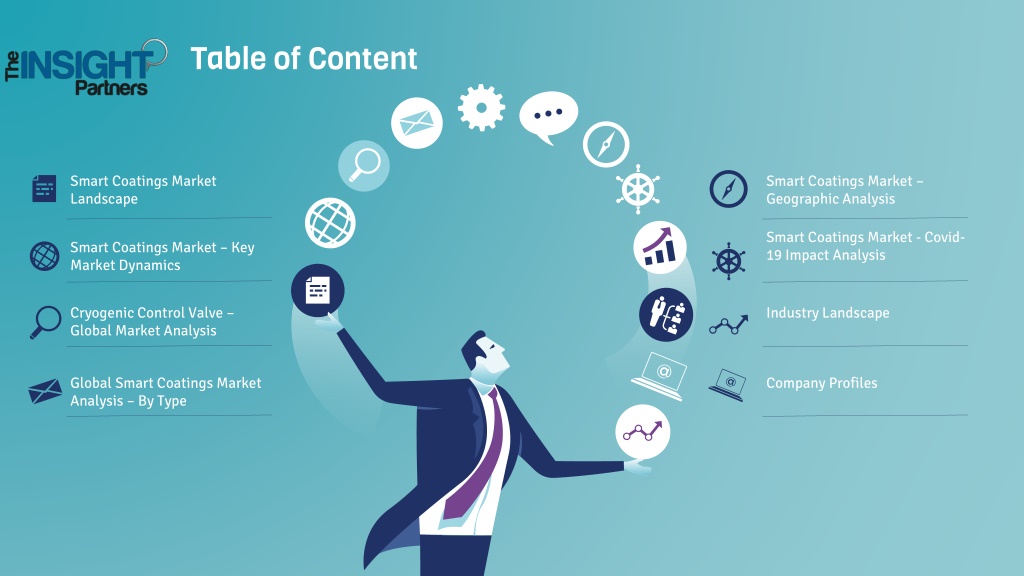 The INSIGHT Partners

Table of Content

Smart Coatings Market Landscape

Smart Coatings Market – Key Market Dynamics

Cryogenic Control Valve – Global Market Analysis

Global Smart Coatings Market Analysis – By Type

Smart Coatings Market – Geographic Analysis

Smart Coatings Market - Covid-19 Impact Analysis

Industry Landscape

Company Profiles